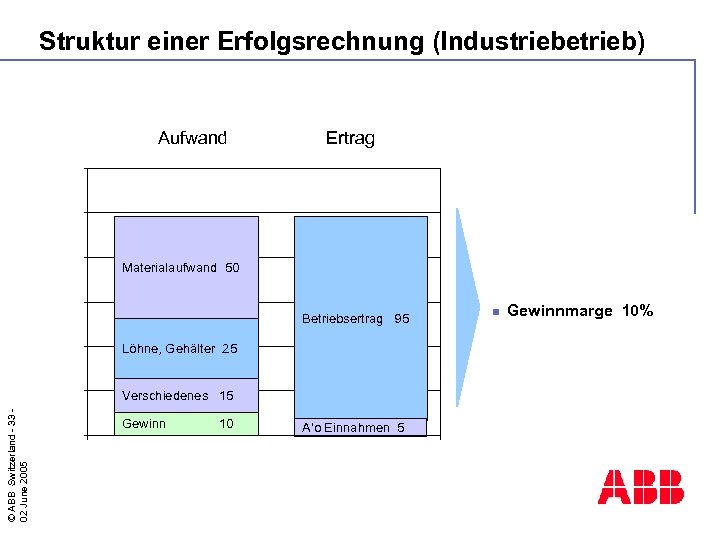 Struktur einer Erfolgsrechnung (Industriebetrieb)

Aufwand

Ertrag

Materialaufwand 50

Löhne, Gehälter 25

Verschiedenes 15

Gewinn 10

Betriebsertrag 95

A'o Einnahmen 5

Gewinnmarge 10%

© ABB Switzerland - 33 -
02 June 2005

ABB